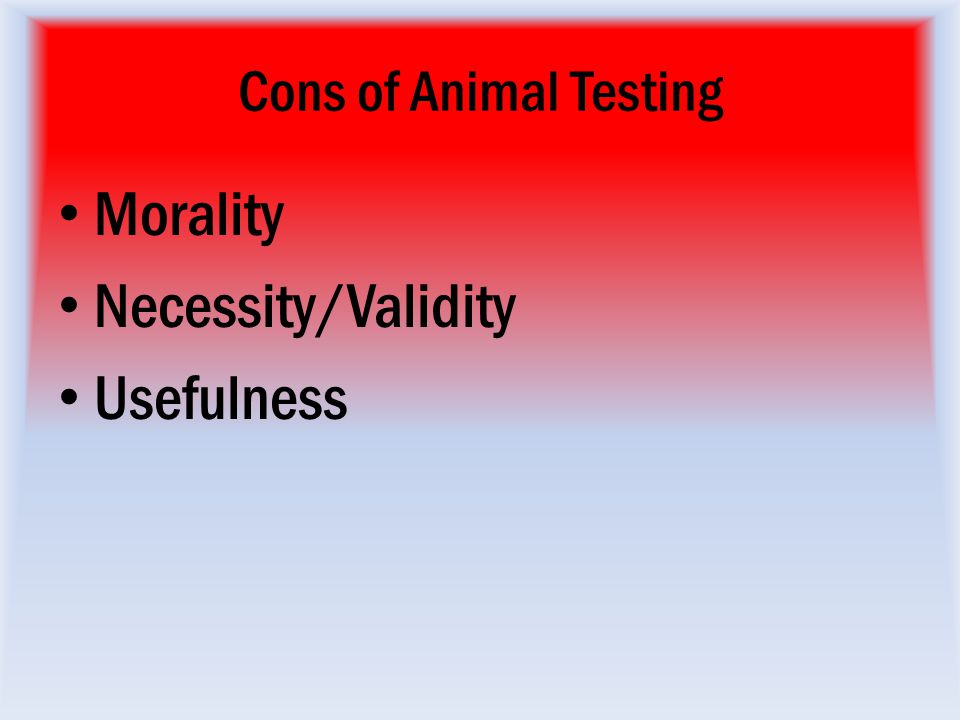 Cons of Animal Testing

• Morality
• Necessity/Validity
• Usefulness